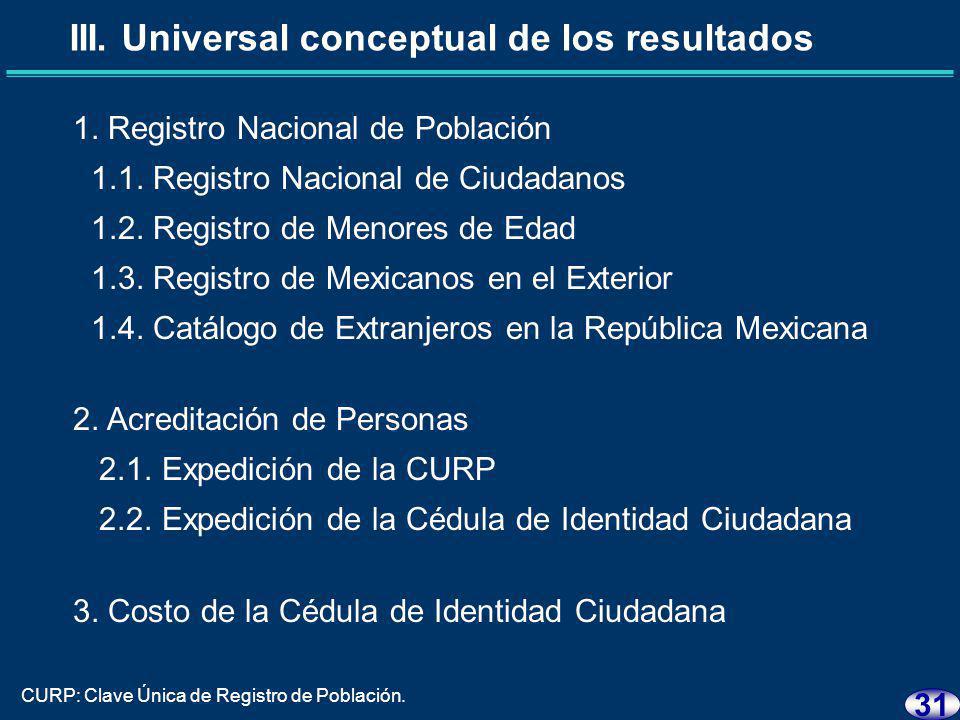 III. Universal conceptual de los resultados

1. Registro Nacional de Población

1.1. Registro Nacional de Ciudadanos

1.2. Registro de Menores de Edad

1.3. Registro de Mexicanos en el Exterior

1.4. Catálogo de Extranjeros en la República Mexicana

2. Acreditación de Personas

2.1. Expedición de la CURP

2.2. Expedición de la Cédula de Identidad Ciudadana

3. Costo de la Cédula de Identidad Ciudadana

CURP: Clave Única de Registro de Población.

31